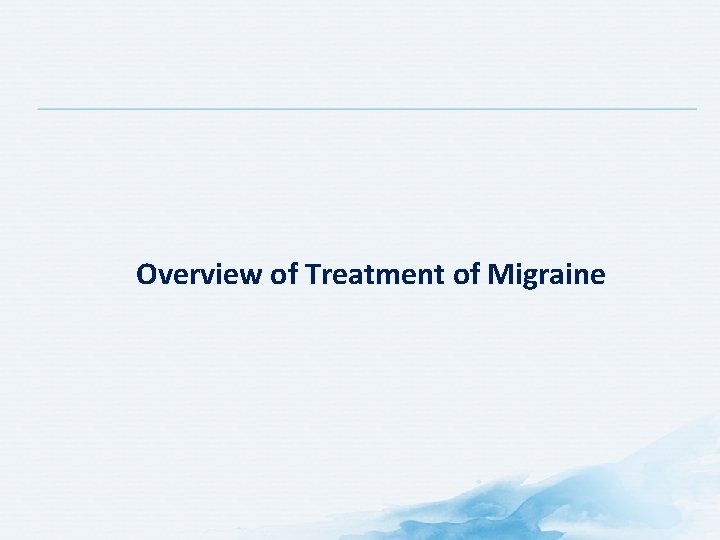 Overview of Treatment of Migraine